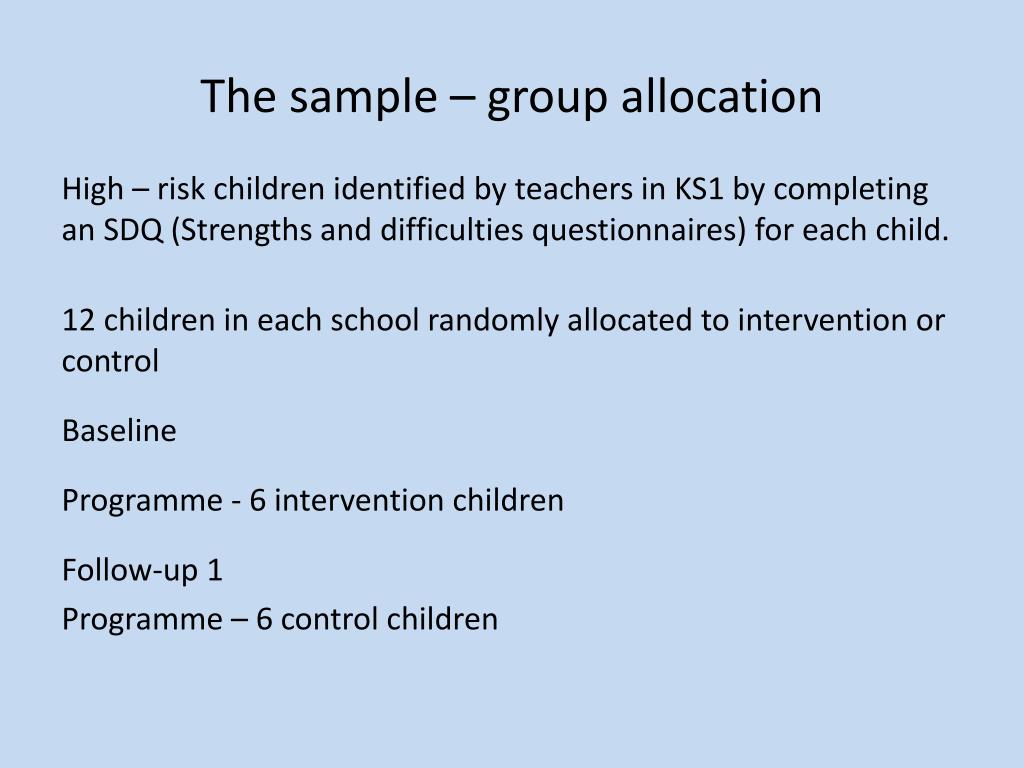 The sample – group allocation

High – risk children identified by teachers in KS1 by completing an SDQ (Strengths and difficulties questionnaires) for each child.

12 children in each school randomly allocated to intervention or control

Baseline

Programme - 6 intervention children

Follow-up 1
Programme – 6 control children